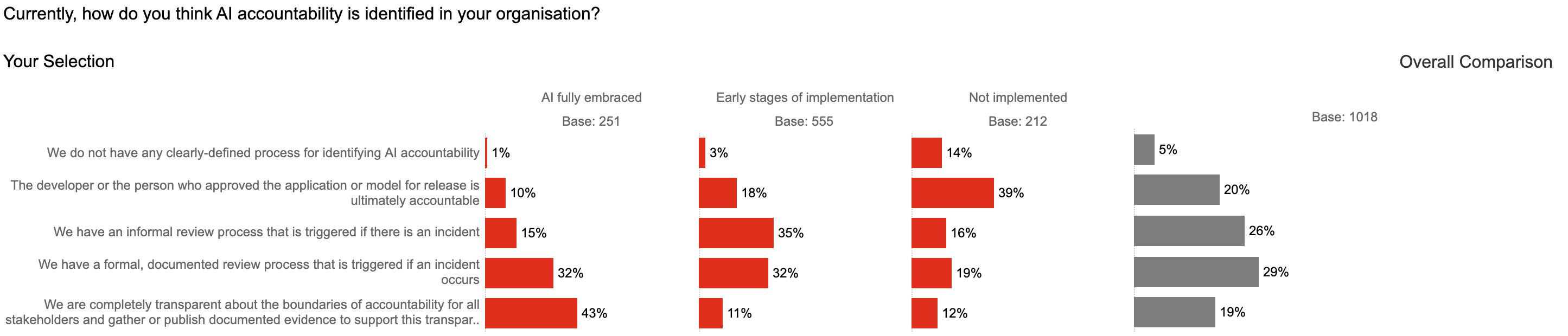 Currently, how do you think AI accountability is identified in your organisation?

Your Selection

Overall Comparison

| | AI fully embraced Base: 251 | Early stages of implementation Base: 555 | Not implemented Base: 212 | Base: 1018 |
|---|---|---|---|---|
| We do not have any clearly-defined process for identifying AI accountability | 1% | 3% | 14% | 5% |
| The developer or the person who approved the application or model for release is ultimately accountable | 10% | 18% | 39% | 20% |
| We have an informal review process that is triggered if there is an incident | 15% | 35% | 16% | 26% |
| We have a formal, documented review process that is triggered if an incident occurs | 32% | 32% | 19% | 29% |
| We are completely transparent about the boundaries of accountability for all stakeholders and gather or publish documented evidence to support this transpar.. | 43% | 11% | 12% | 19% |